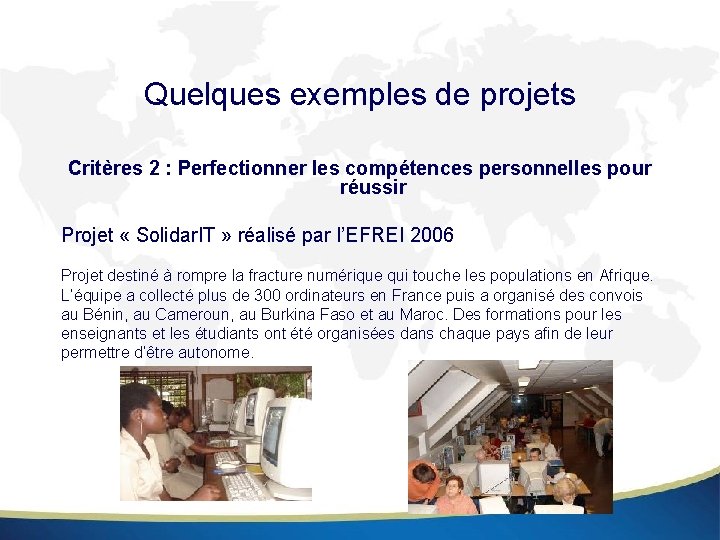 Quelques exemples de projets

Critères 2 : Perfectionner les compétences personnelles pour réussir

Projet « SolidarIT » réalisé par l'EFREI 2006

Projet destiné à rompre la fracture numérique qui touche les populations en Afrique. L'équipe a collecté plus de 300 ordinateurs en France puis a organisé des convois au Bénin, au Cameroun, au Burkina Faso et au Maroc. Des formations pour les enseignants et les étudiants ont été organisées dans chaque pays afin de leur permettre d'être autonome.